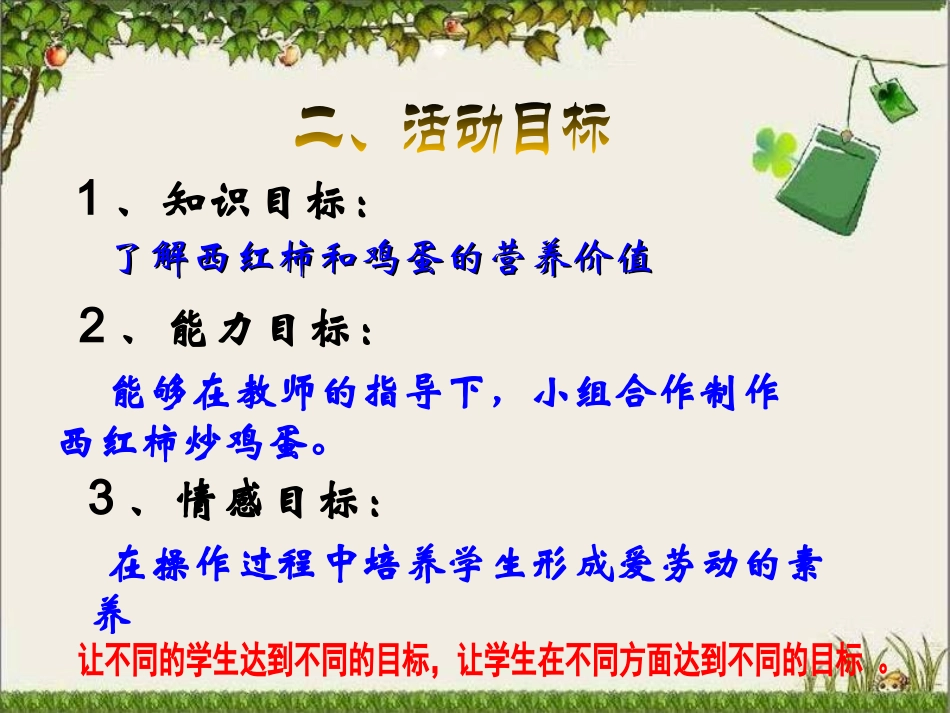 二、活动目标

1、知识目标：

了解西红柿和鸡蛋的营养价值

2、能力目标：

能够在教师的指导下，小组合作制作西红柿炒鸡蛋。

3、情感目标：

在操作过程中培养学生形成爱劳动的素养

让不同的学生达到不同的目标，让学生在不同方面达到不同的目标。